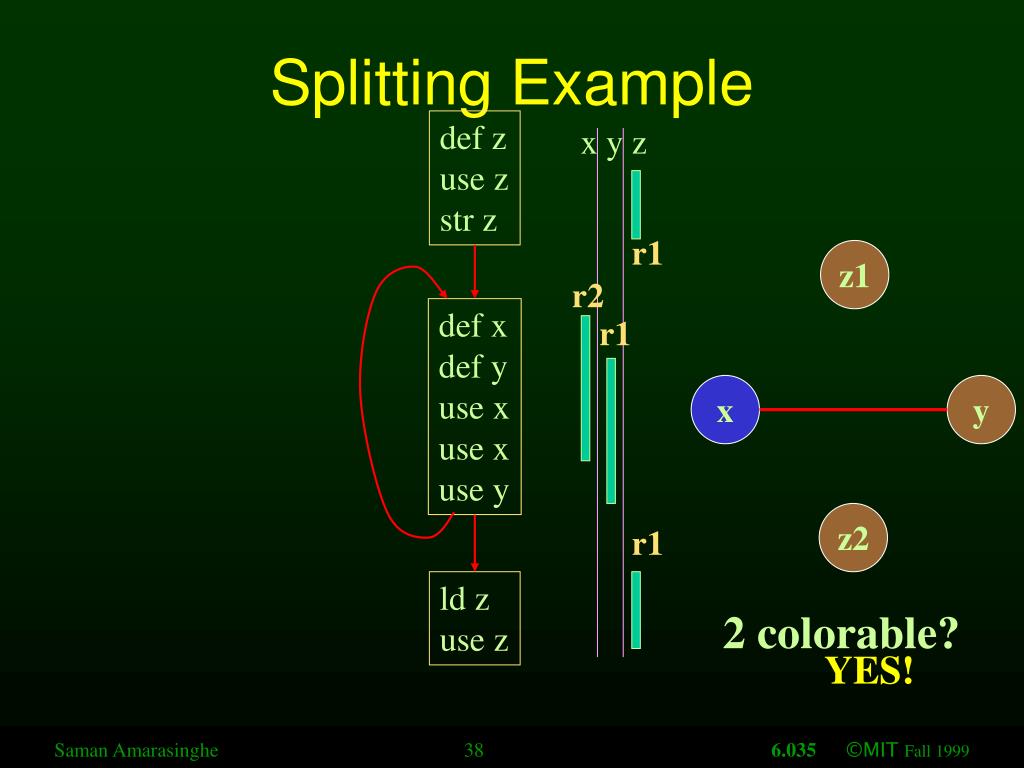 Splitting Example

def z
use z
str z

def x
def y
use x
use x
use y

ld z
use z

x y z

r1

r2

r1

r1

z1

x

y

z2

2 colorable?
YES!

Saman Amarasinghe 38 6.035 ©MIT Fall 1999